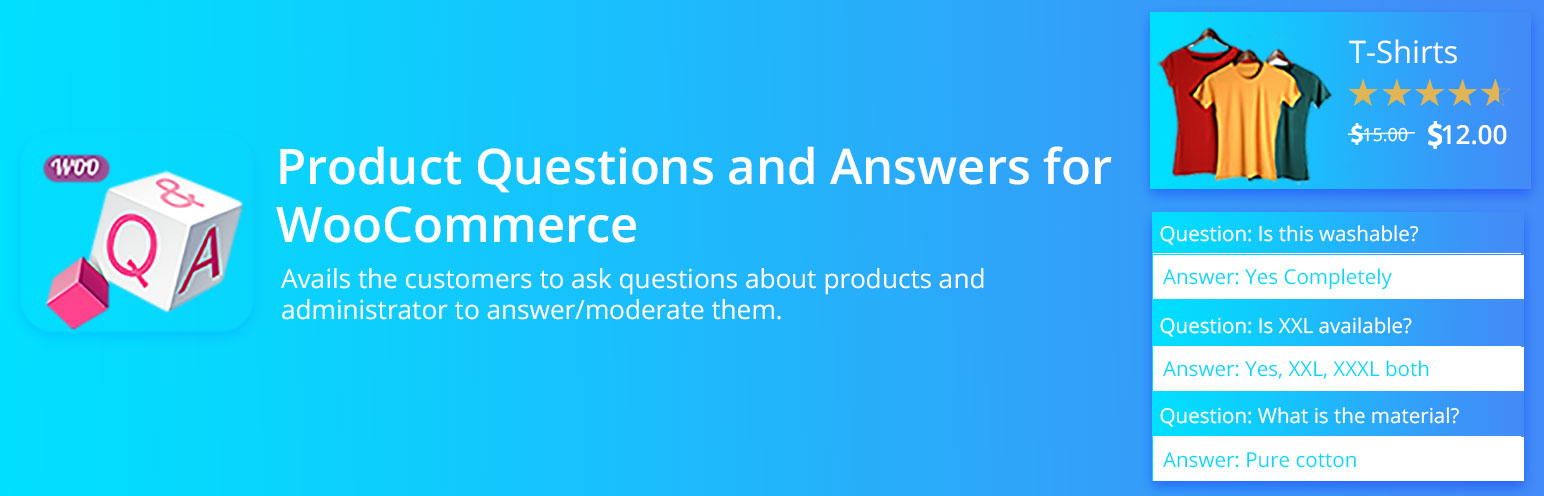 WOO

&

Q

A

Product Questions and Answers for WooCommerce

Avails the customers to ask questions about products and administrator to answer/moderate them.

T-Shirts

$15.00 $12.00

Question: Is this washable?

Answer: Yes Completely

Question: Is XXL available?

Answer: Yes, XXL, XXXL both

Question: What is the material?

Answer: Pure cotton